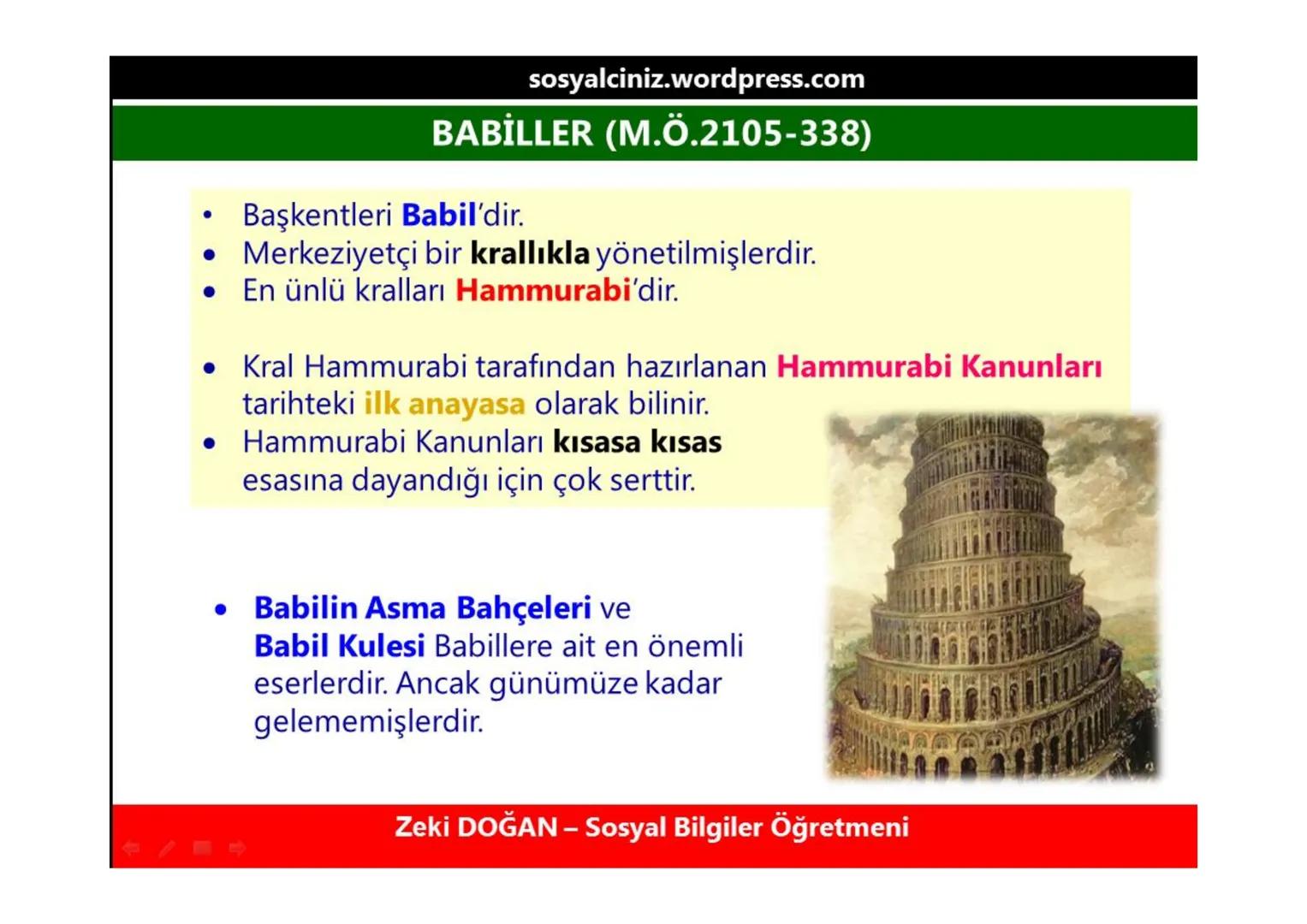 sosyalciniz.wordpress.com

BABİLLER (M.Ö.2105-338)

• Başkentleri Babil'dir.
• Merkeziyetçi bir krallıkla yönetilmişlerdir.
• En ünlü kralları Hammurabi'dir.

• Kral Hammurabi tarafından hazırlanan Hammurabi Kanunları tarihteki ilk anayasa olarak bilinir.
• Hammurabi Kanunları kısasa kısas esasına dayandığı için çok serttir.

• Babilin Asma Bahçeleri ve Babil Kulesi Babillere ait en önemli eserlerdir. Ancak günümüze kadar gelememişlerdir.

Zeki DOĞAN – Sosyal Bilgiler Öğretmeni